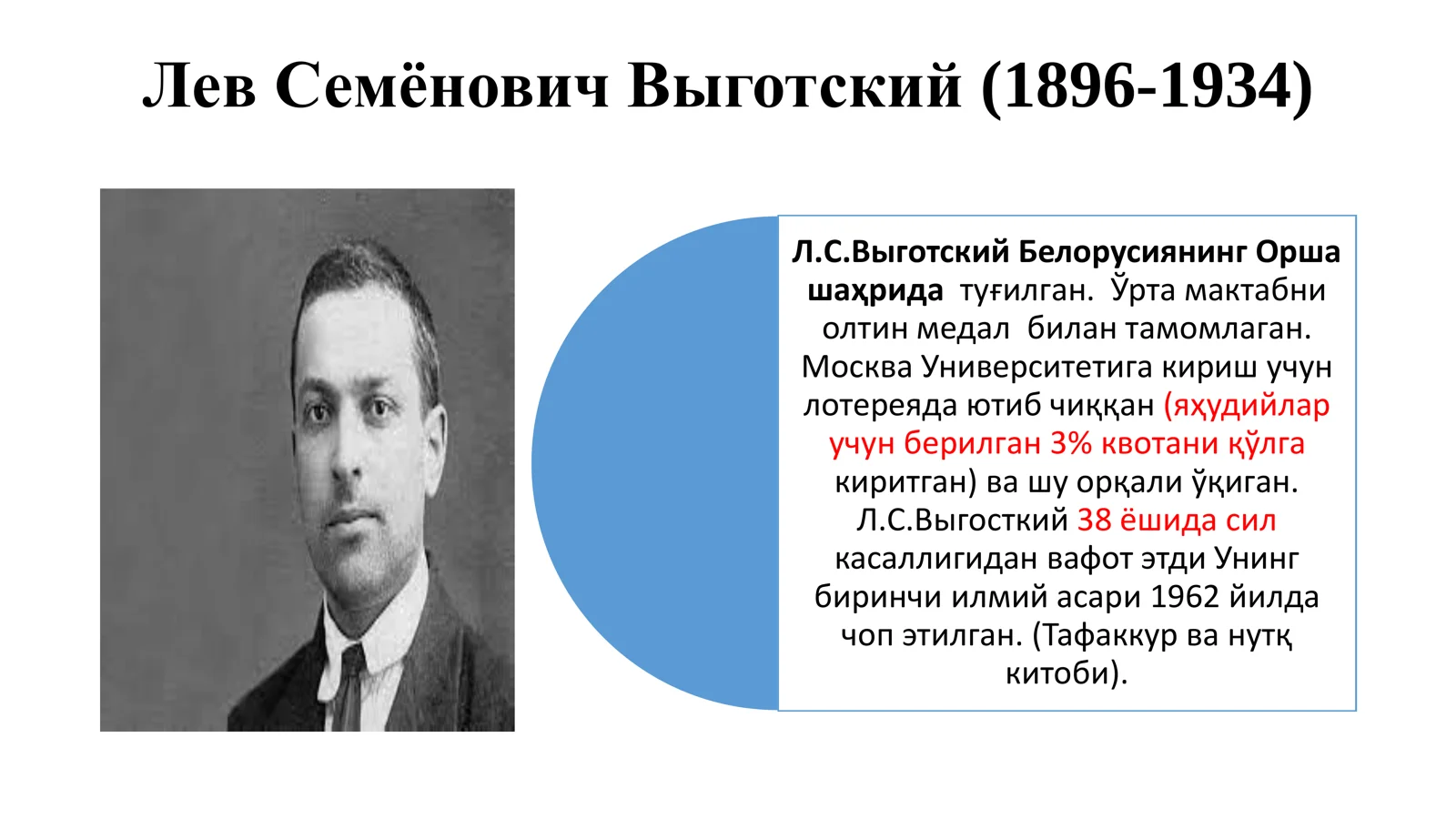 Лев Семёнович Выготский (1896-1934)

Л.С.Выготский Белорусиянинг Орша шаҳрида туғилган. Ўрта мактабни олтин медал билан тамомлаган. Москва Университетига кириш учун лотереяда ютиб чиққан (яҳудийлар учун берилган 3% квотани қўлга киритган) ва шу орқали ўқиган. Л.С.Выгосткий 38 ёшида сил касаллигидан вафот этди Унинг биринчи илмий асари 1962 йилда чоп этилган. (Тафаккур ва нутқ китоби).